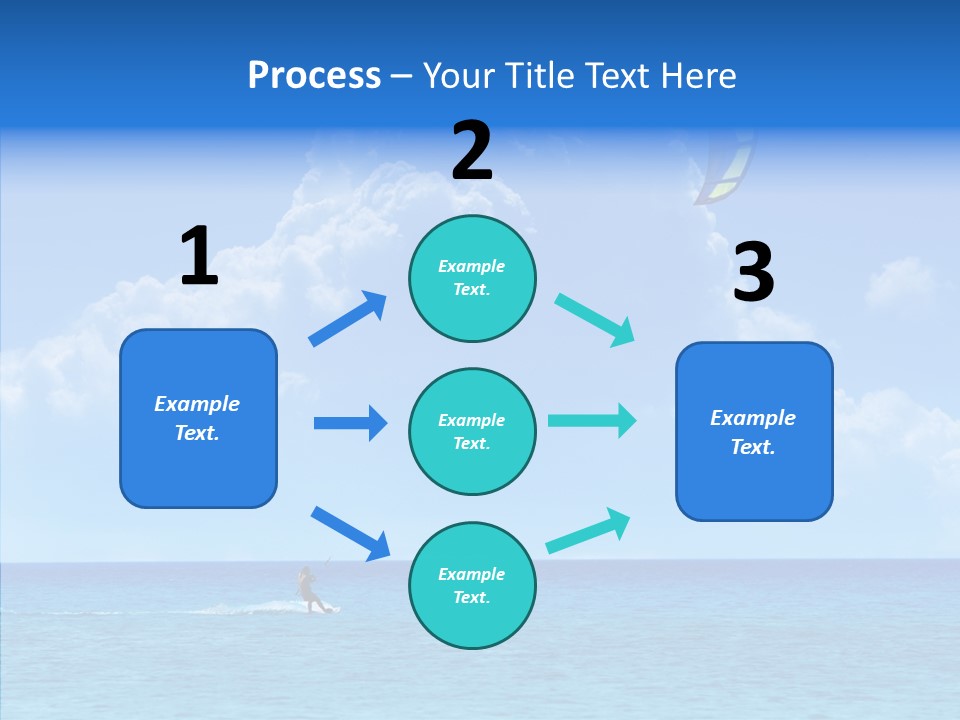 Process – Your Title Text Here

1

Example Text.

2

Example Text.

Example Text.

Example Text.

3

Example Text.